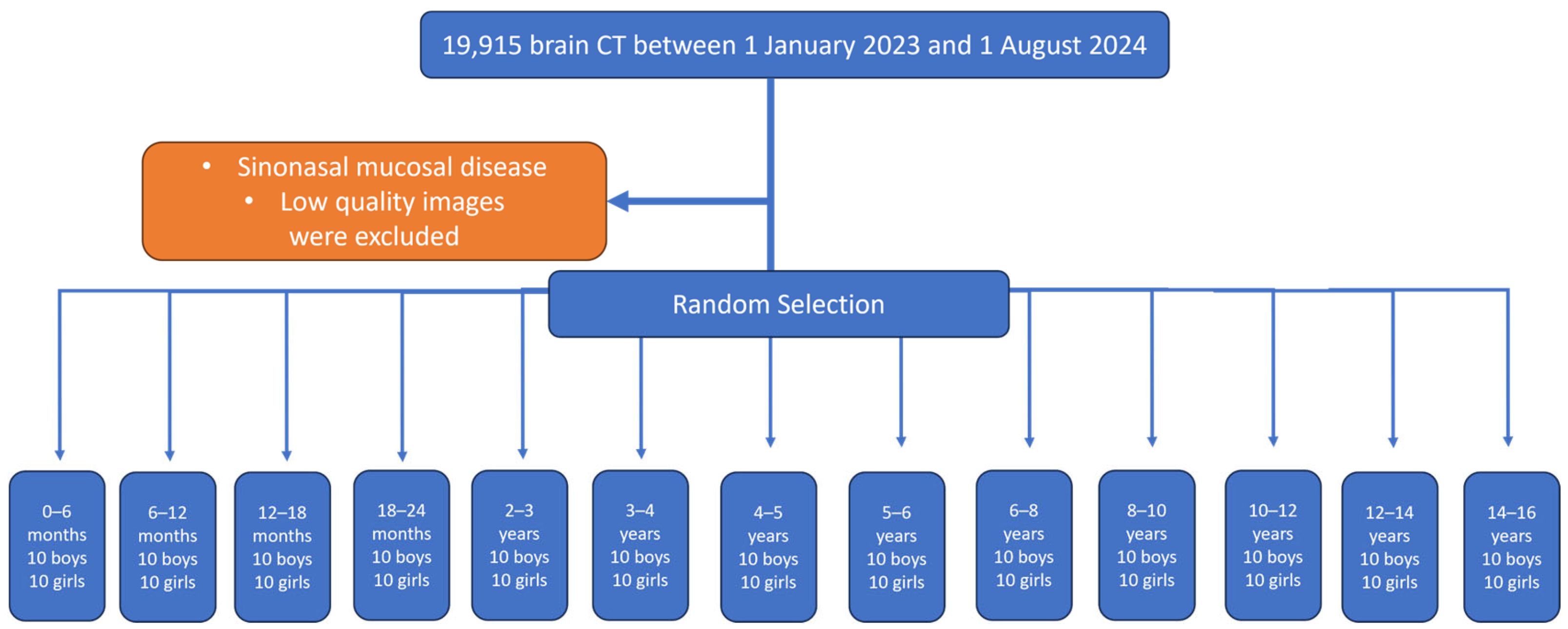 19,915 brain CT between 1 January 2023 and 1 August 2024

• Sinonasal mucosal disease
• Low quality images were excluded

Random Selection

0–6 months 10 boys 10 girls

6–12 months 10 boys 10 girls

12–18 months 10 boys 10 girls

18–24 months 10 boys 10 girls

2–3 years 10 boys 10 girls

3–4 years 10 boys 10 girls

4–5 years 10 boys 10 girls

5–6 years 10 boys 10 girls

6–8 years 10 boys 10 girls

8–10 years 10 boys 10 girls

10–12 years 10 boys 10 girls

12–14 years 10 boys 10 girls

14–16 years 10 boys 10 girls